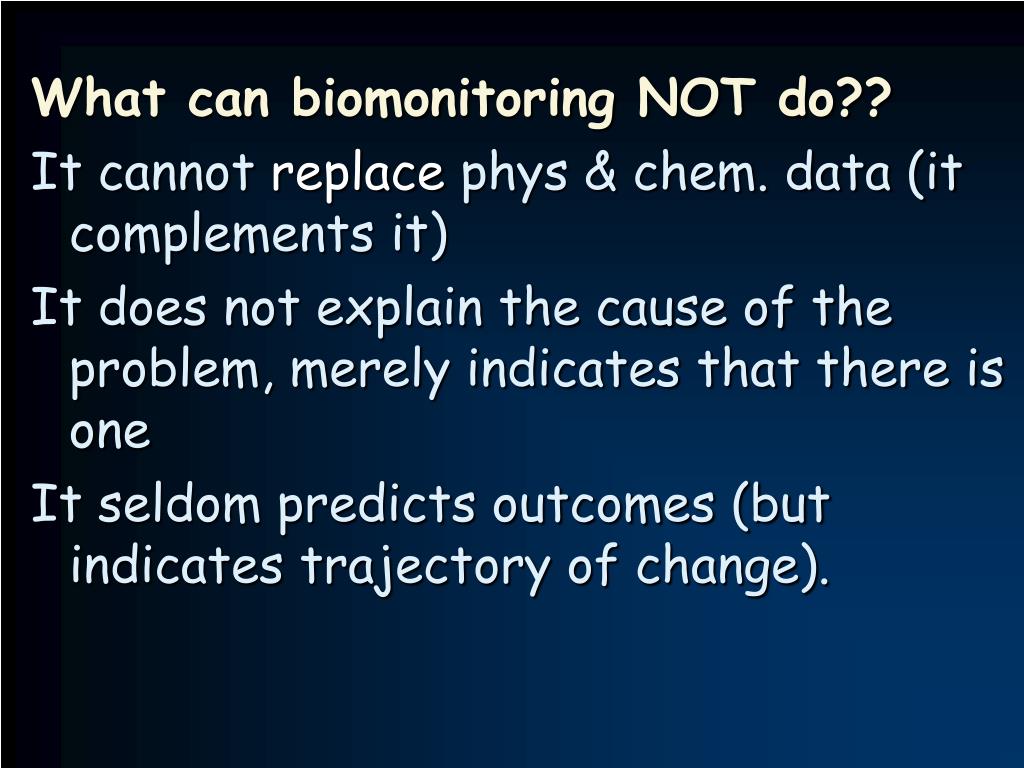 What can biomonitoring NOT do??

It cannot replace phys & chem. data (it complements it)

It does not explain the cause of the problem, merely indicates that there is one

It seldom predicts outcomes (but indicates trajectory of change).